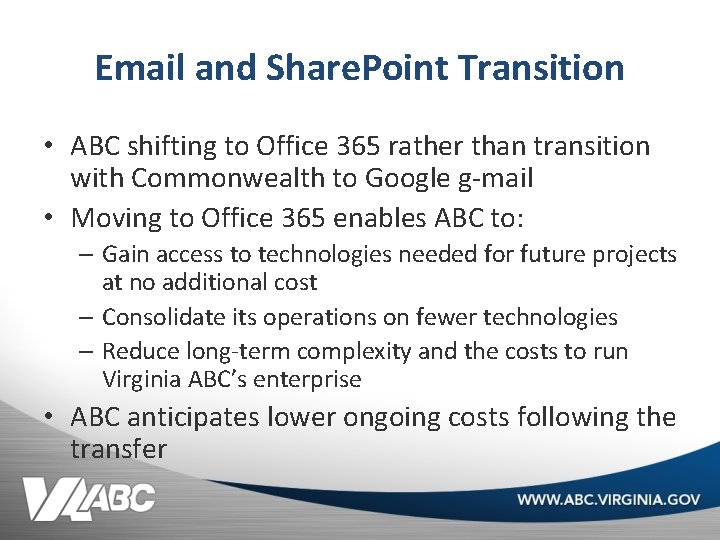 Email and SharePoint Transition

• ABC shifting to Office 365 rather than transition with Commonwealth to Google g-mail
• Moving to Office 365 enables ABC to:
– Gain access to technologies needed for future projects at no additional cost
– Consolidate its operations on fewer technologies
– Reduce long-term complexity and the costs to run Virginia ABC's enterprise
• ABC anticipates lower ongoing costs following the transfer

VA ABC

WWW.ABC.VIRGINIA.GOV